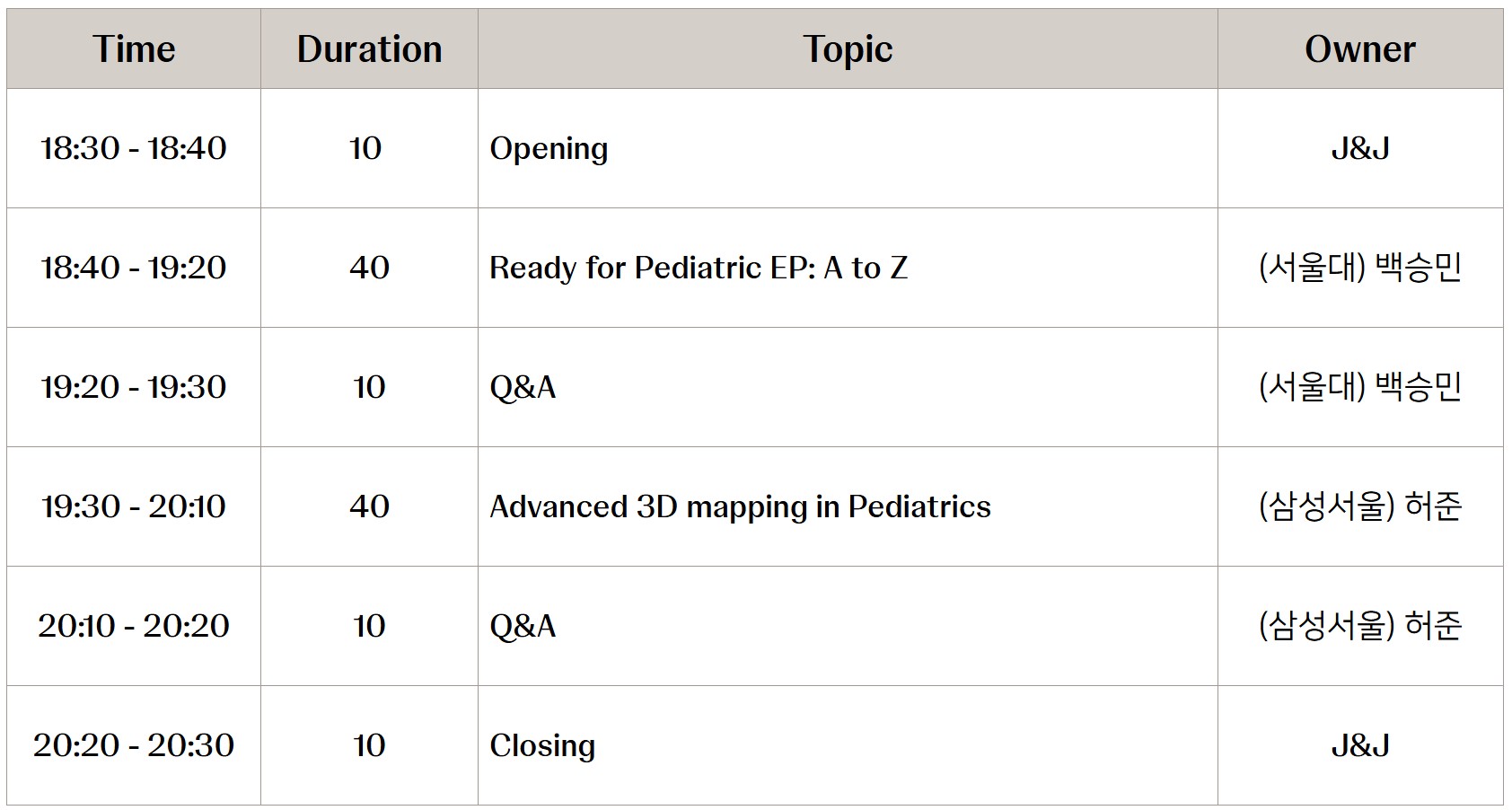 | Time | Duration | Topic | Owner |
|---|---|---|---|
| 18:30 - 18:40 | 10 | Opening | J&J |
| 18:40 - 19:20 | 40 | Ready for Pediatric EP: A to Z | (서울대) 백승민 |
| 19:20 - 19:30 | 10 | Q&A | (서울대) 백승민 |
| 19:30 - 20:10 | 40 | Advanced 3D mapping in Pediatrics | (삼성서울) 허준 |
| 20:10 - 20:20 | 10 | Q&A | (삼성서울) 허준 |
| 20:20 - 20:30 | 10 | Closing | J&J |